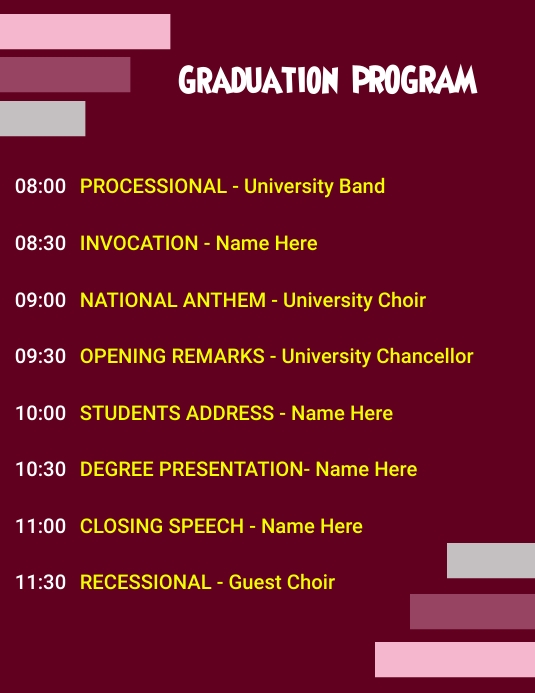 GRADUATION PROGRAM

08:00 PROCESSIONAL - University Band

08:30 INVOCATION - Name Here

09:00 NATIONAL ANTHEM - University Choir

09:30 OPENING REMARKS - University Chancellor

10:00 STUDENTS ADDRESS - Name Here

10:30 DEGREE PRESENTATION- Name Here

11:00 CLOSING SPEECH - Name Here

11:30 RECESSIONAL - Guest Choir